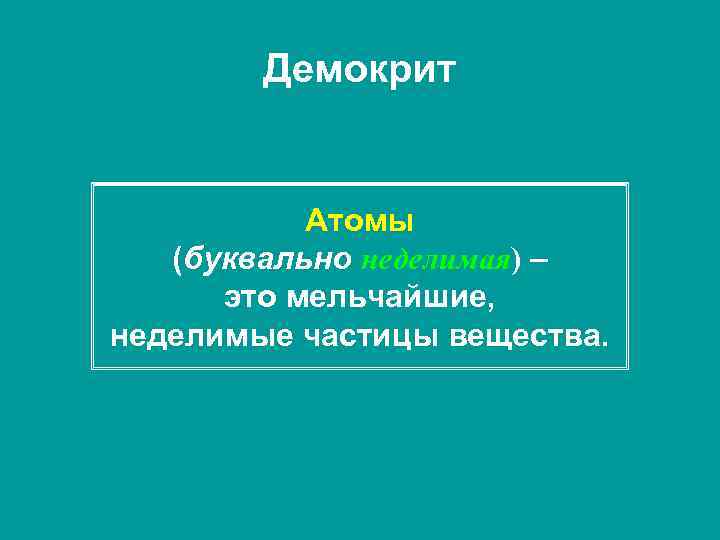 Демокрит

Атомы
(буквально неделимая) –
это мельчайшие,
неделимые частицы вещества.